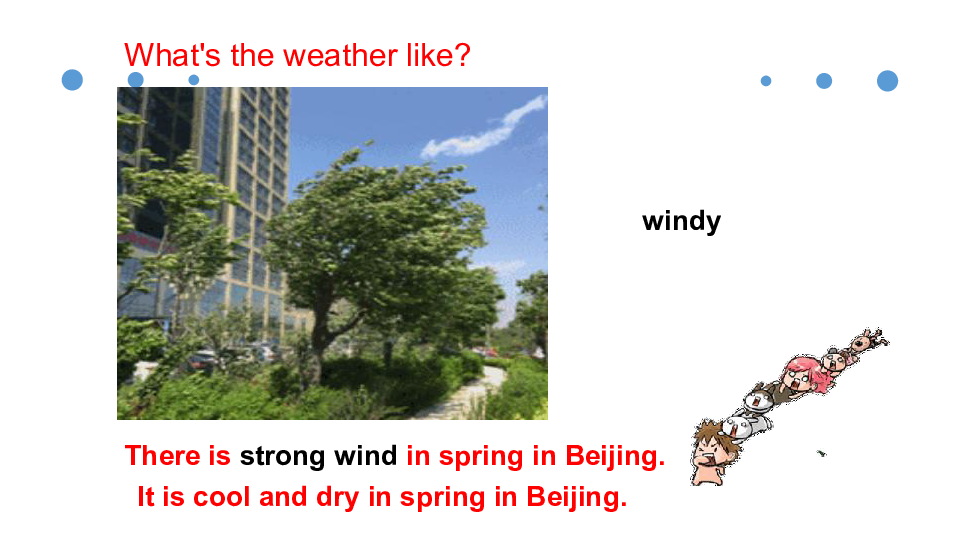 What's the weather like?

windy

There is strong wind in spring in Beijing.
It is cool and dry in spring in Beijing.